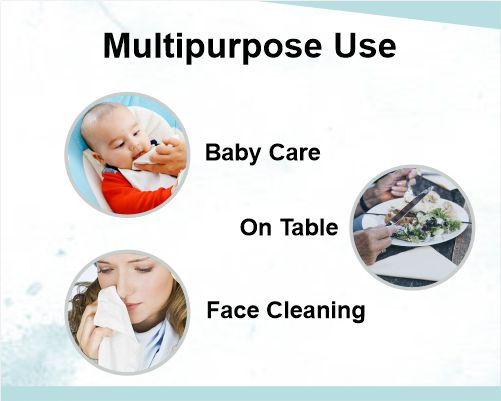 Multipurpose Use

Baby Care

On Table

Face Cleaning